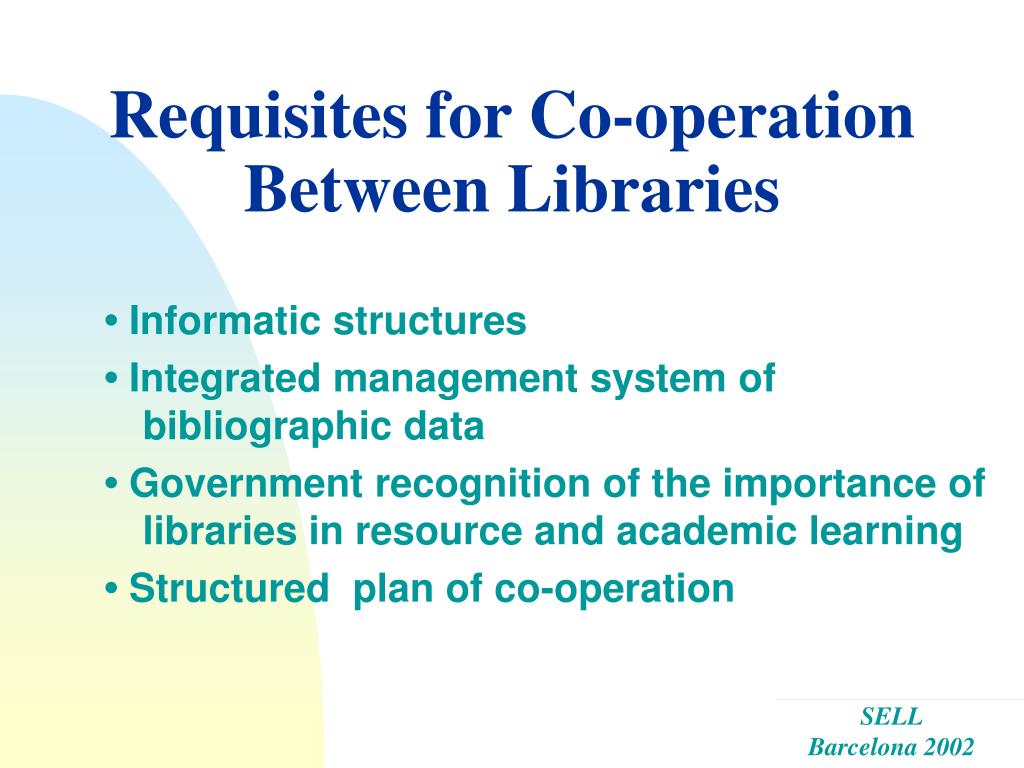 Requisites for Co-operation Between Libraries

• Informatic structures

• Integrated management system of bibliographic data

• Government recognition of the importance of libraries in resource and academic learning

• Structured plan of co-operation

SELL
Barcelona 2002